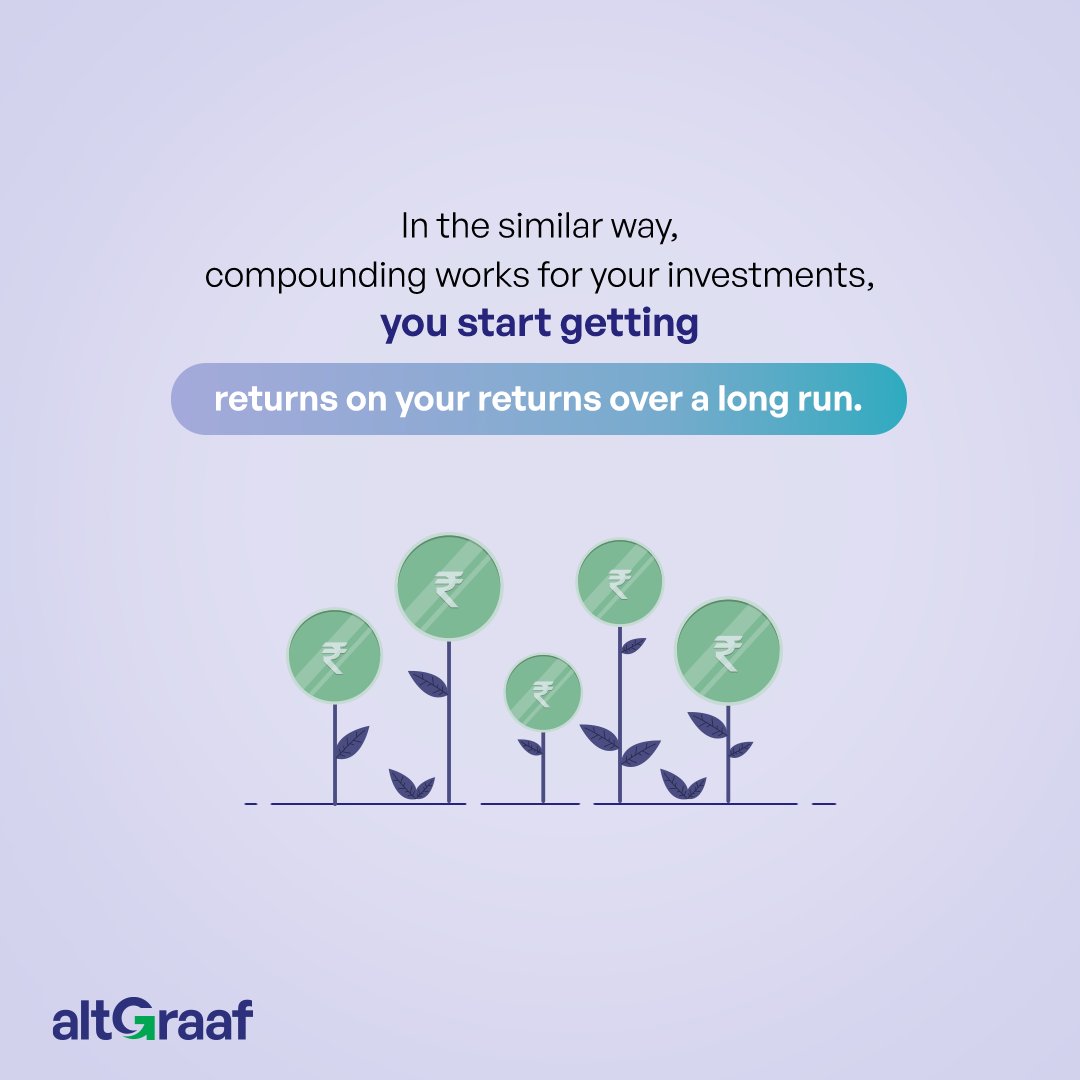 In the similar way,
compounding works for your investments,
you start getting
returns on your returns over a long run.

₹ ₹ ₹ ₹ ₹

altGraaf